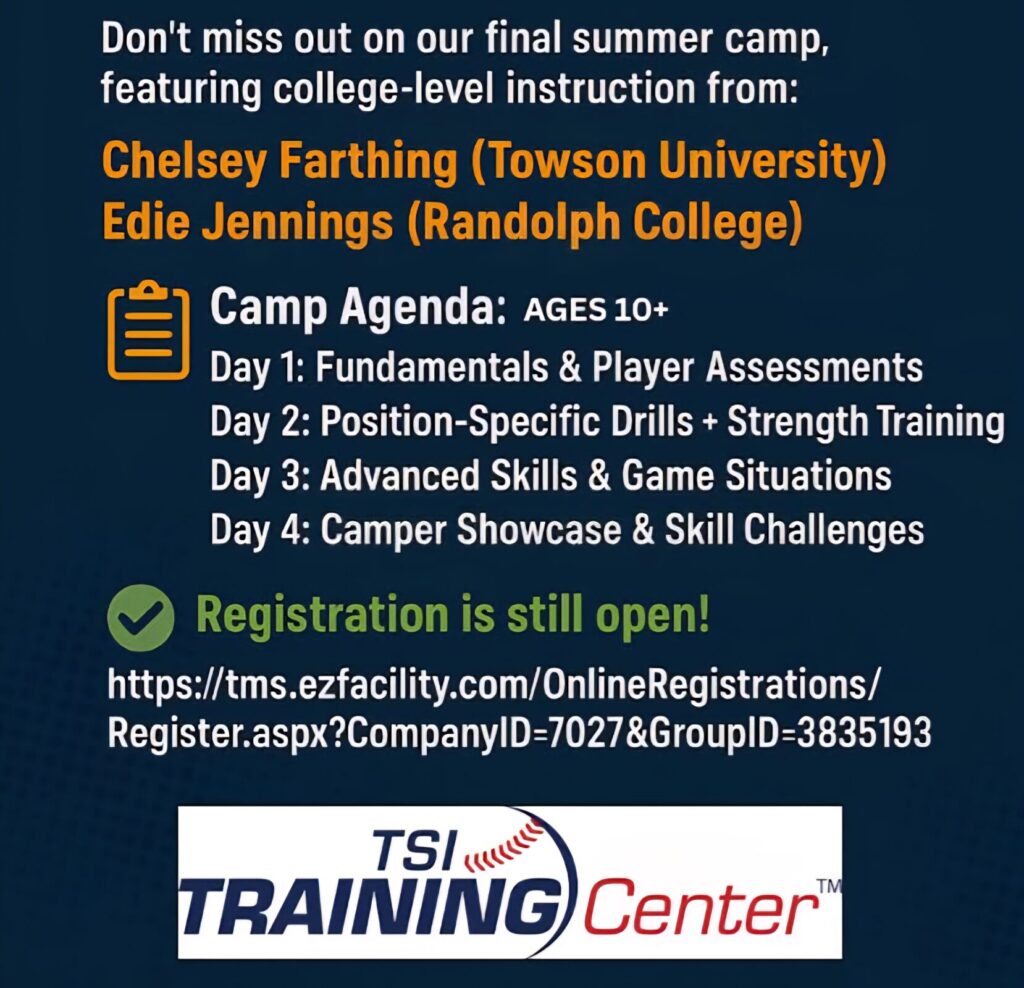 Don't miss out on our final summer camp, featuring college-level instruction from:

Chelsey Farthing (Towson University)
Edie Jennings (Randolph College)

Camp Agenda: AGES 10+
Day 1: Fundamentals & Player Assessments
Day 2: Position-Specific Drills + Strength Training
Day 3: Advanced Skills & Game Situations
Day 4: Camper Showcase & Skill Challenges

Registration is still open!

https://tms.ezfacility.com/OnlineRegistrations/Register.aspx?CompanyID=7027&GroupID=3835193

TSI
TRAINING Center™